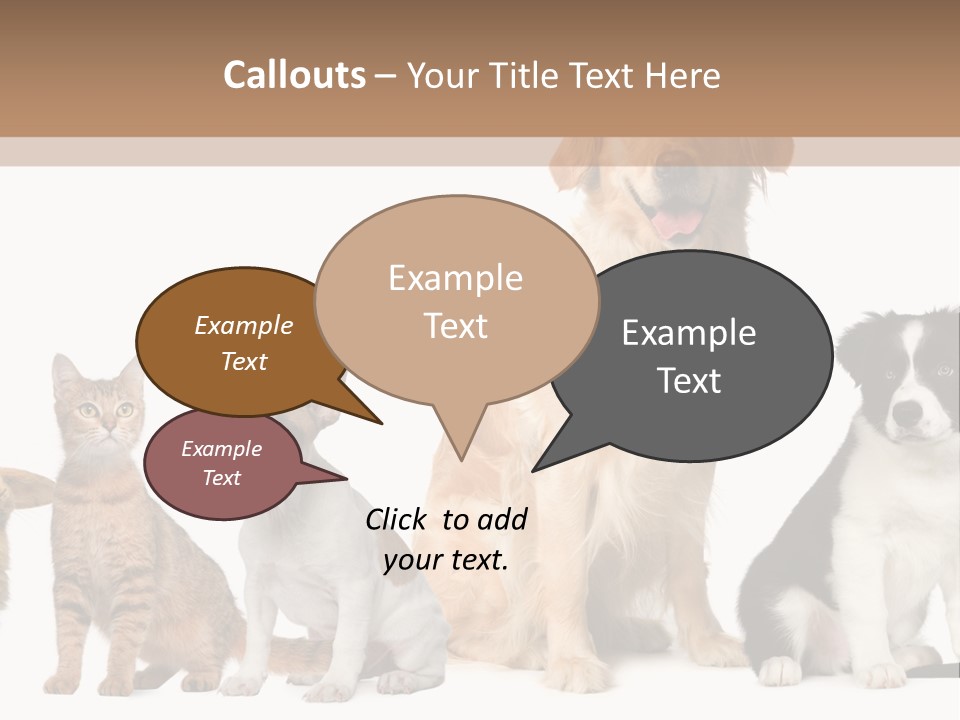 Callouts – Your Title Text Here

Example Text

Example Text

Example Text

Example Text

Click to add your text.